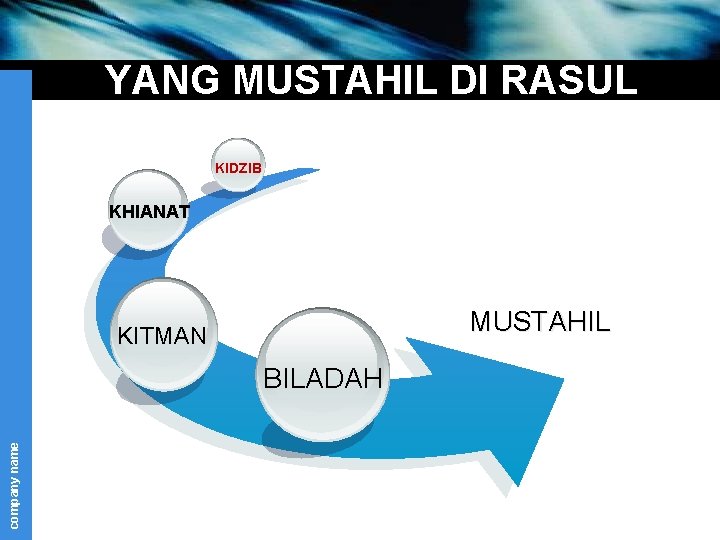 YANG MUSTAHIL DI RASUL

KIDZIB

KHIANAT

KITMAN

BILADAH

MUSTAHIL

company name